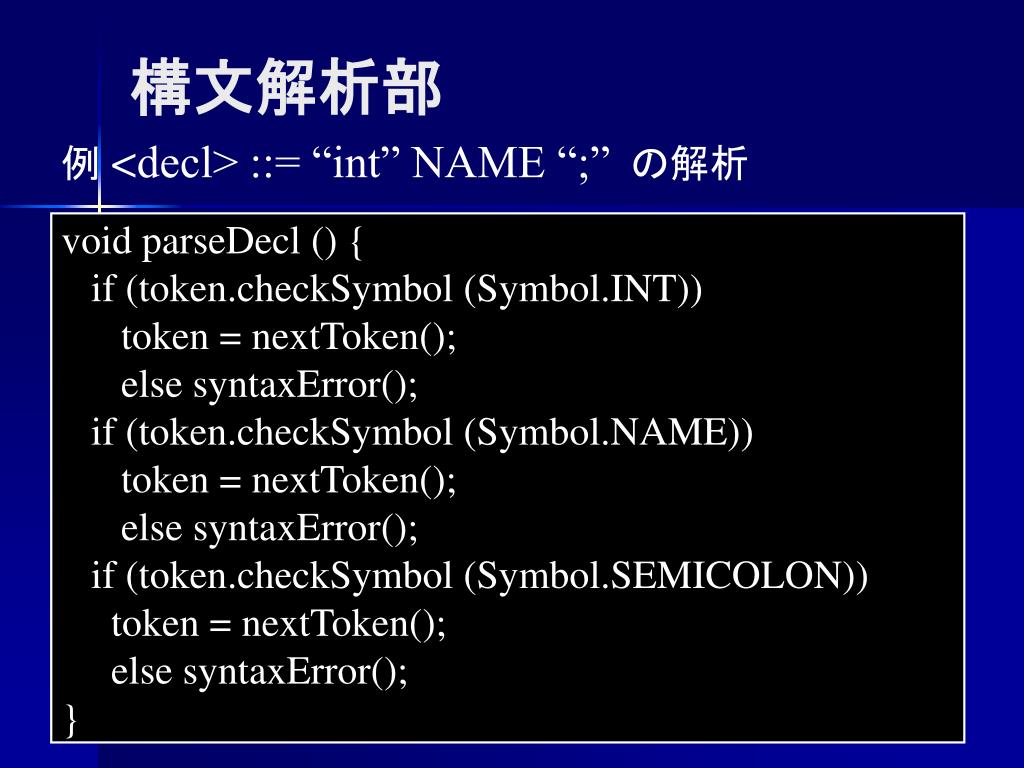 構文解析部

例 <decl> ::= “int” NAME “;” の解析

void parseDecl () {
if (token.checkSymbol (Symbol.INT))
token = nextToken();
else syntaxError();
if (token.checkSymbol (Symbol.NAME))
token = nextToken();
else syntaxError();
if (token.checkSymbol (Symbol.SEMICOLON))
token = nextToken();
else syntaxError();
}